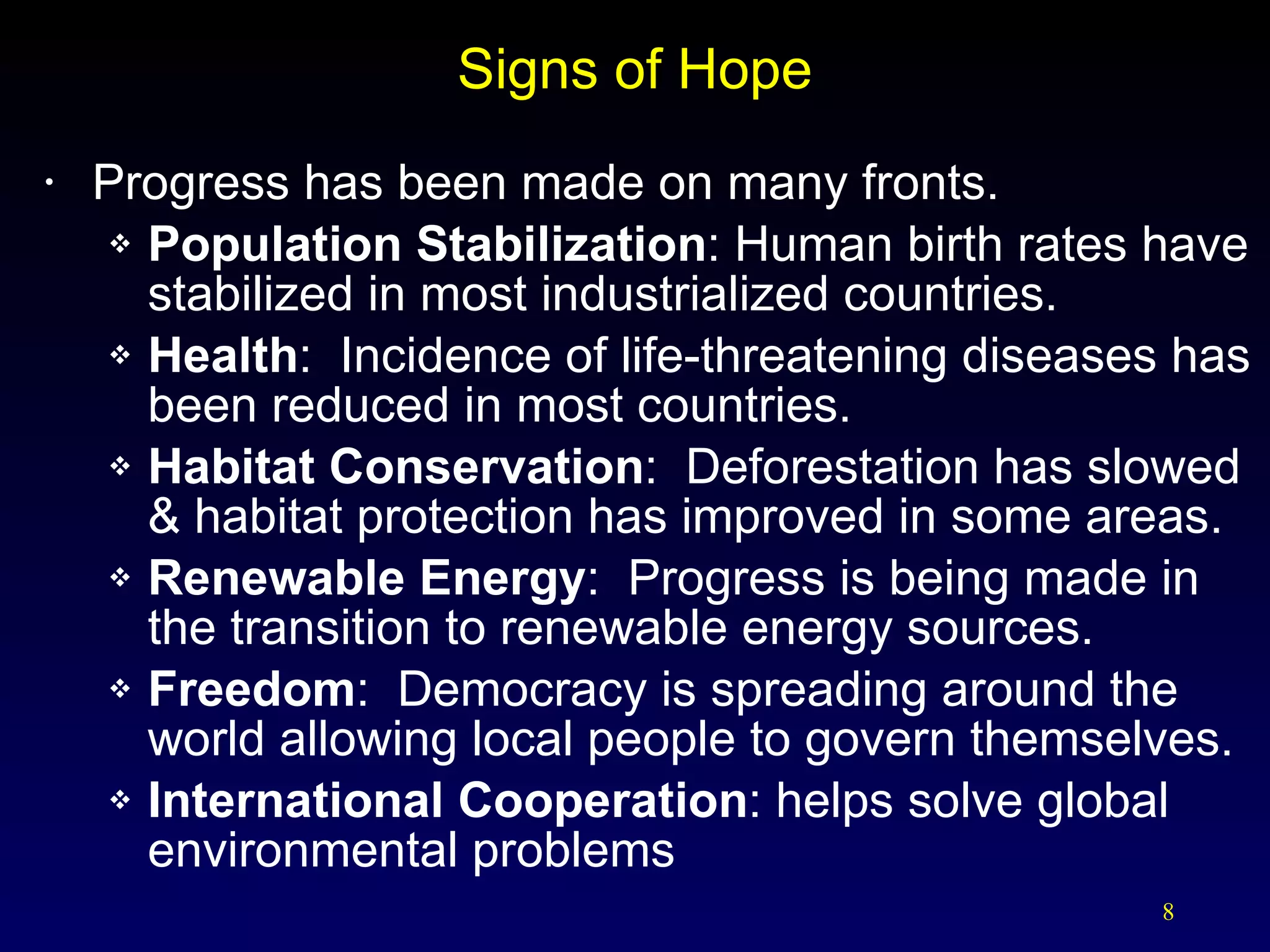 Signs of Hope

• Progress has been made on many fronts.

❖ Population Stabilization: Human birth rates have stabilized in most industrialized countries.

❖ Health: Incidence of life-threatening diseases has been reduced in most countries.

❖ Habitat Conservation: Deforestation has slowed & habitat protection has improved in some areas.

❖ Renewable Energy: Progress is being made in the transition to renewable energy sources.

❖ Freedom: Democracy is spreading around the world allowing local people to govern themselves.

❖ International Cooperation: helps solve global environmental problems

8